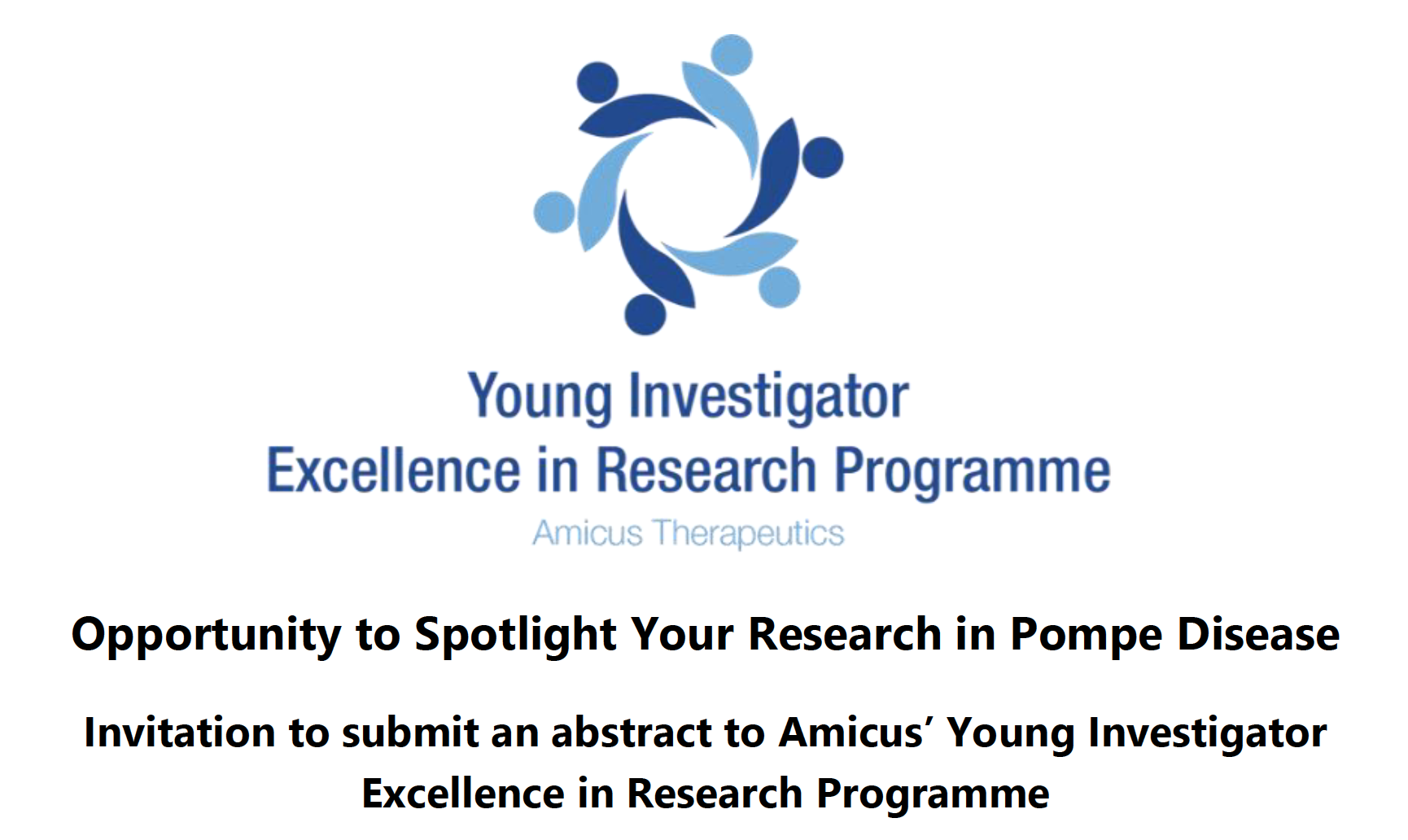 Young Investigator
Excellence in Research Programme
Amicus Therapeutics

Opportunity to Spotlight Your Research in Pompe Disease

Invitation to submit an abstract to Amicus' Young Investigator Excellence in Research Programme